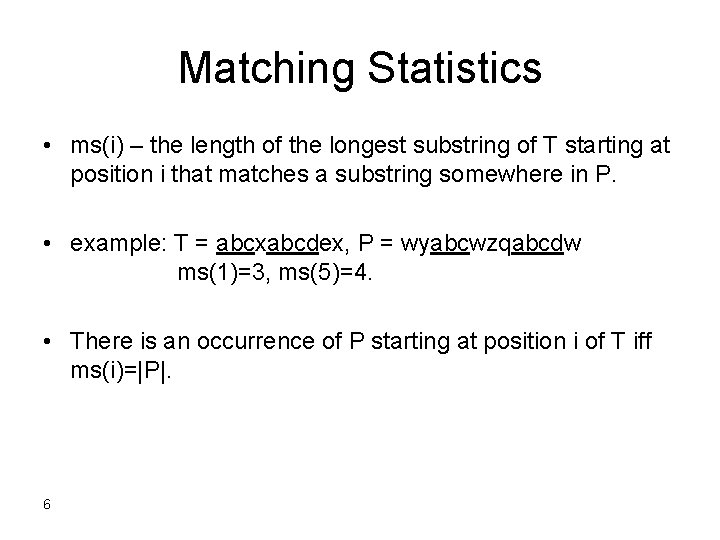 Matching Statistics

• ms(i) – the length of the longest substring of T starting at position i that matches a substring somewhere in P.

• example: T = abcxabcdex, P = wyabcwzqabcdw
ms(1)=3, ms(5)=4.

• There is an occurrence of P starting at position i of T iff ms(i)=|P|.

6